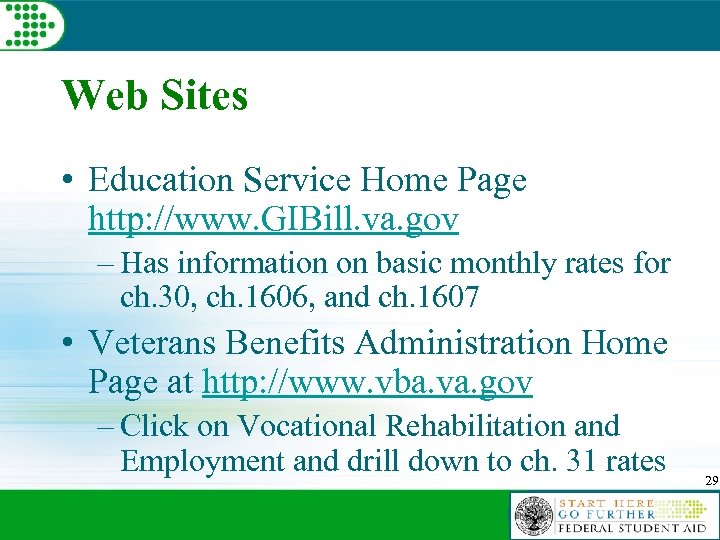 Web Sites

• Education Service Home Page http://www.GIBill.va.gov

– Has information on basic monthly rates for ch.30, ch.1606, and ch.1607

• Veterans Benefits Administration Home Page at http://www.vba.va.gov

– Click on Vocational Rehabilitation and Employment and drill down to ch. 31 rates

29

START HERE
GO FURTHER
FEDERAL STUDENT AID